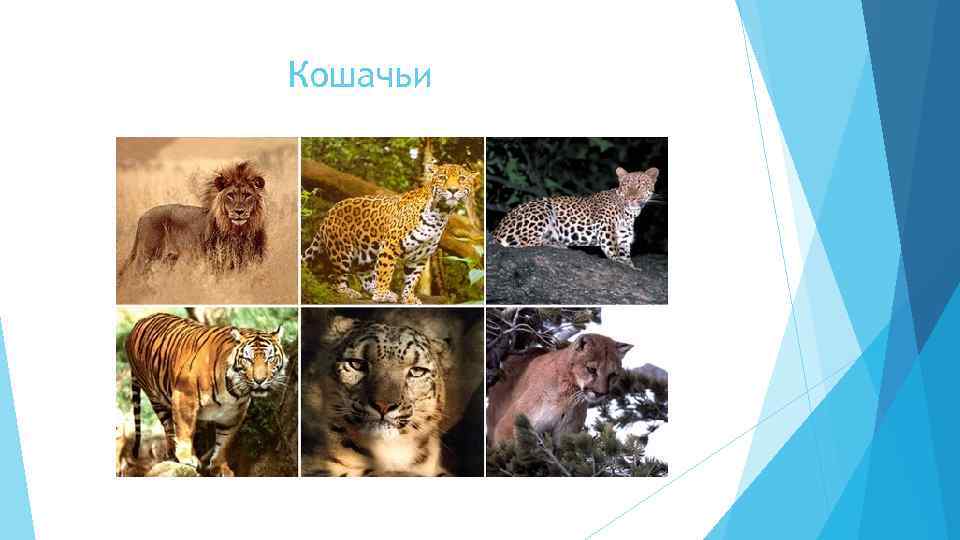 Кошачьи